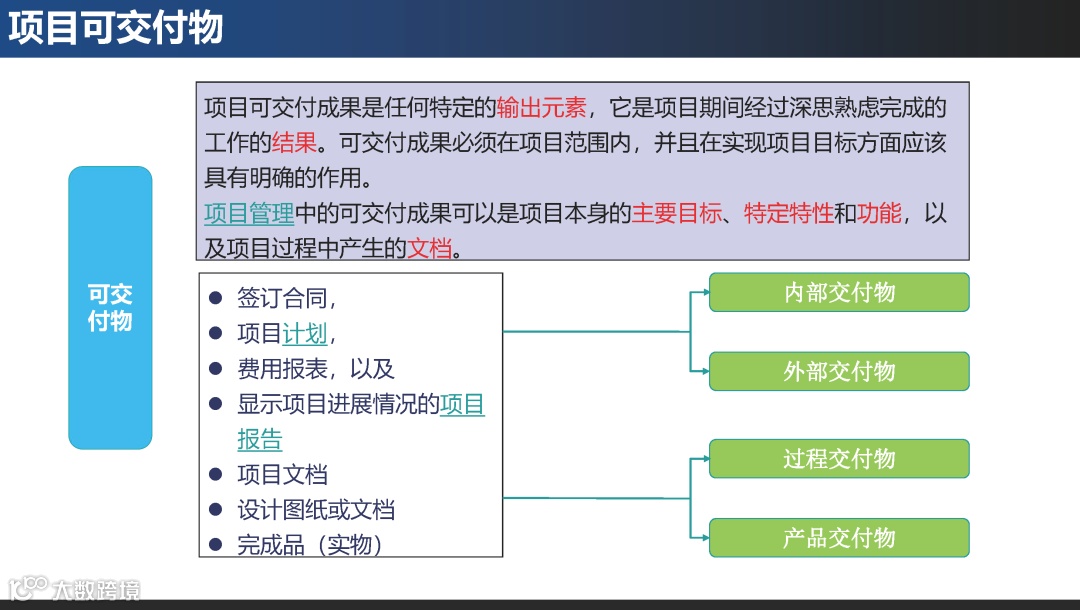 项目可交付物

项目可交付成果是任何特定的输出元素，它是项目期间经过深思熟虑完成的工作的结果。可交付成果必须在项目范围内，并且在实现项目目标方面应该具有明确的作用。
项目管理中的可交付成果可以是项目本身的主要目标、特定特性和功能，以及项目过程中产生的文档。

可交付物

- 签订合同，
- 项目计划，
- 费用报表，以及
- 显示项目进展情况的项目报告
- 项目文档
- 设计图纸或文档
- 完成品（实物）

内部交付物
外部交付物
过程交付物
产品交付物

大数跨境